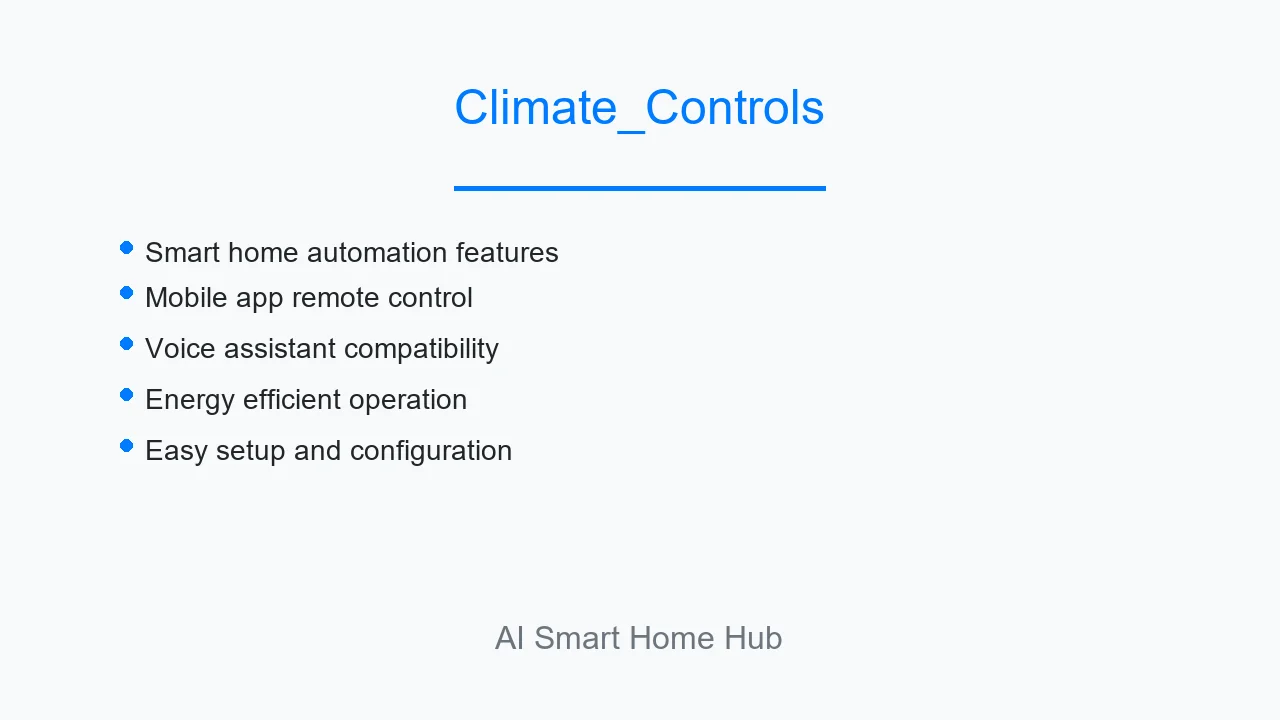 Climate_Controls

- Smart home automation features
- Mobile app remote control
- Voice assistant compatibility
- Energy efficient operation
- Easy setup and configuration

AI Smart Home Hub